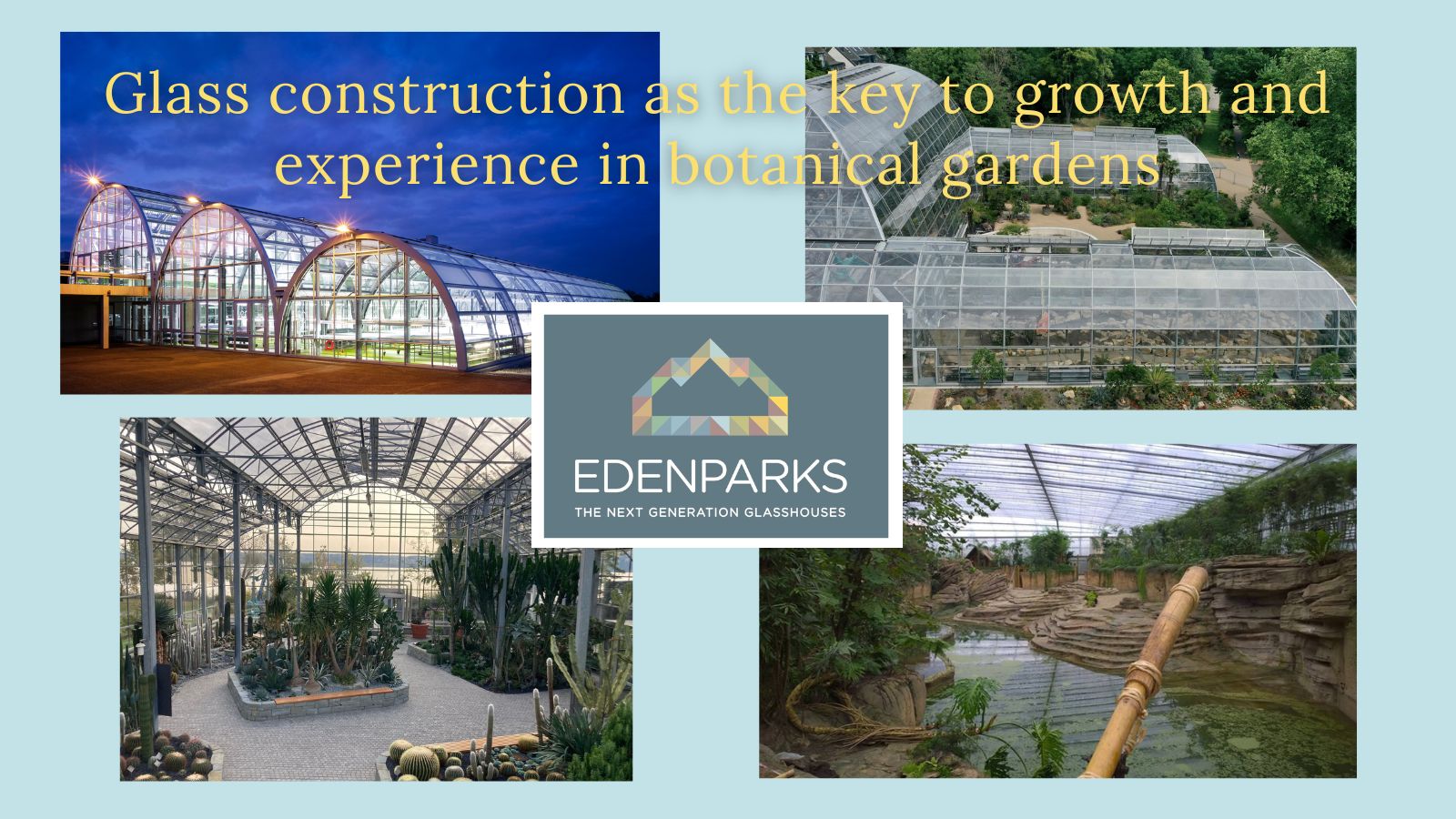 Glass construction as the key to growth and experience in botanical gardens

EDENPARKS
THE NEXT GENERATION GLASSHOUSES